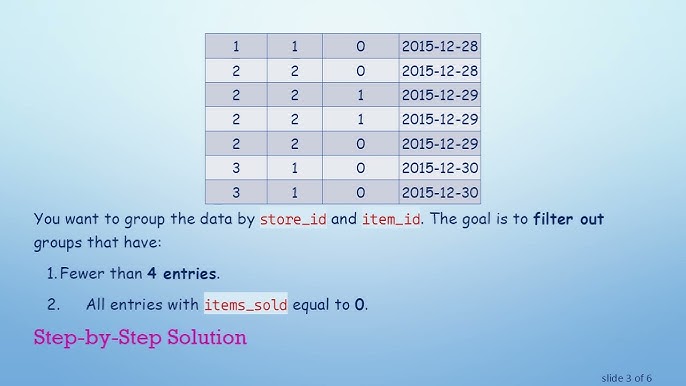 | 1 | 1 | 0 | 2015-12-28 |
|---|---|---|---|
| 2 | 2 | 0 | 2015-12-28 |
| 2 | 2 | 1 | 2015-12-29 |
| 2 | 2 | 1 | 2015-12-29 |
| 2 | 2 | 0 | 2015-12-29 |
| 3 | 1 | 0 | 2015-12-30 |
| 3 | 1 | 0 | 2015-12-30 |

You want to group the data by store_id and item_id. The goal is to filter out groups that have:

1. Fewer than 4 entries.

2. All entries with items_sold equal to 0.

Step-by-Step Solution

slide 3 of 6